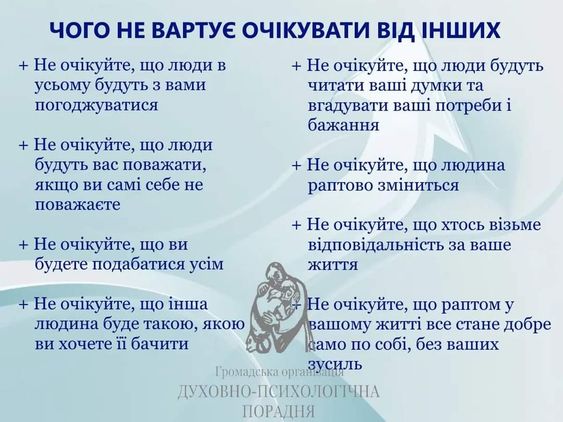 ЧОГО НЕ ВАРТУЄ ОЧІКУВАТИ ВІД ІНШИХ

+ Не очікуйте, що люди в усьому будуть з вами погоджуватися

+ Не очікуйте, що люди будуть вас поважати, якщо ви самі себе не поважаєте

+ Не очікуйте, що ви будете подабатися усім

+ Не очікуйте, що інша людина буде такою, якою ви хочете її бачити

+ Не очікуйте, що люди будуть читати ваші думки та вгадувати ваші потреби і бажання

+ Не очікуйте, що людина раптово зміниться

+ Не очікуйте, що хтось візьме відповідальність за ваше життя

+ Не очікуйте, що раптом у вашому житті все стане добре само по собі, без ваших зусиль

Громадська організація
ДУХОВНО-ПСИХОЛОГІЧНА ПОРАДНЯ